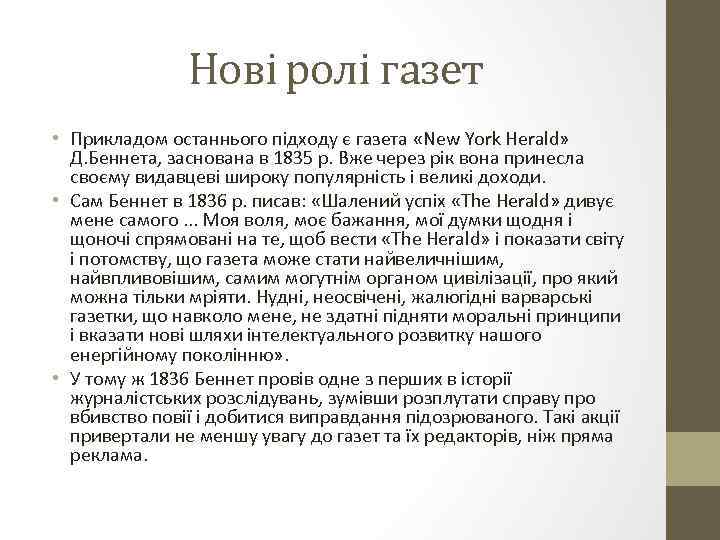 Нові ролі газет

• Прикладом останнього підходу є газета «New York Herald» Д.Беннета, заснована в 1835 р. Вже через рік вона принесла своєму видавцеві широку популярність і великі доходи.
• Сам Беннет в 1836 р. писав: «Шалений успіх «The Herald» дивує мене самого ... Моя воля, моє бажання, мої думки щодня і щоночі спрямовані на те, щоб вести «The Herald» і показати світу і потомству, що газета може стати найвеличнішим, найвпливовішим, самим могутнім органом цивілізації, про який можна тільки мріяти. Нудні, неосвічені, жалюгідні варварські газетки, що навколо мене, не здатні підняти моральні принципи і вказати нові шляхи інтелектуального розвитку нашого енергійному поколінню».
• У тому ж 1836 Беннет провів одне з перших в історії журналістських розслідувань, зумівши розплутати справу про вбивство повії і добитися виправдання підозрюваного. Такі акції привертали не меншу увагу до газет та їх редакторів, ніж пряма реклама.